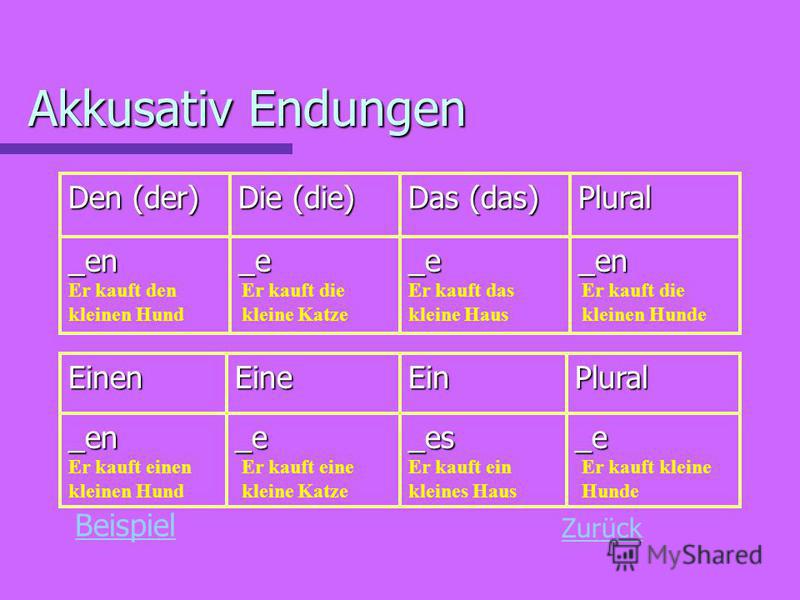 Akkusativ Endungen

| Den (der) | Die (die) | Das (das) | Plural |
|---|---|---|---|
| _en Er kauft den kleinen Hund | _e Er kauft die kleine Katze | _e Er kauft das kleine Haus | _en Er kauft die kleinen Hunde |

| Einen | Eine | Ein | Plural |
|---|---|---|---|
| _en Er kauft einen kleinen Hund | _e Er kauft eine kleine Katze | _es Er kauft ein kleines Haus | _e Er kauft kleine Hunde |

Beispiel

Zurück

MyShared